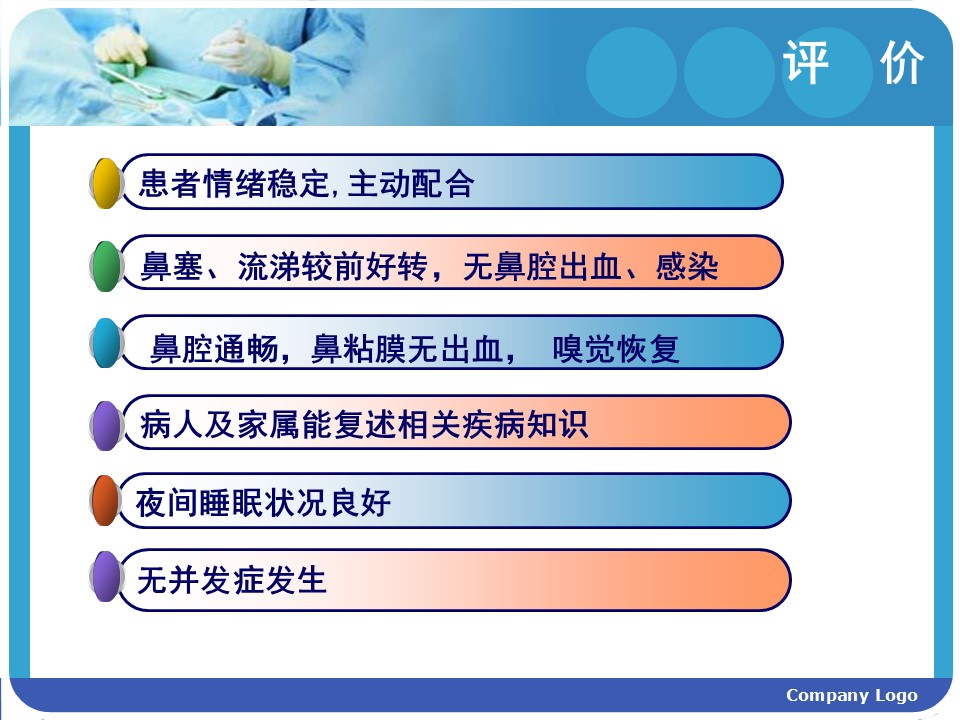 评 价

患者情绪稳定, 主动配合

鼻塞、流涕较前好转，无鼻腔出血、感染

鼻腔通畅，鼻粘膜无出血， 嗅觉恢复

病人及家属能复述相关疾病知识

夜间睡眠状况良好

无并发症发生

Company Logo